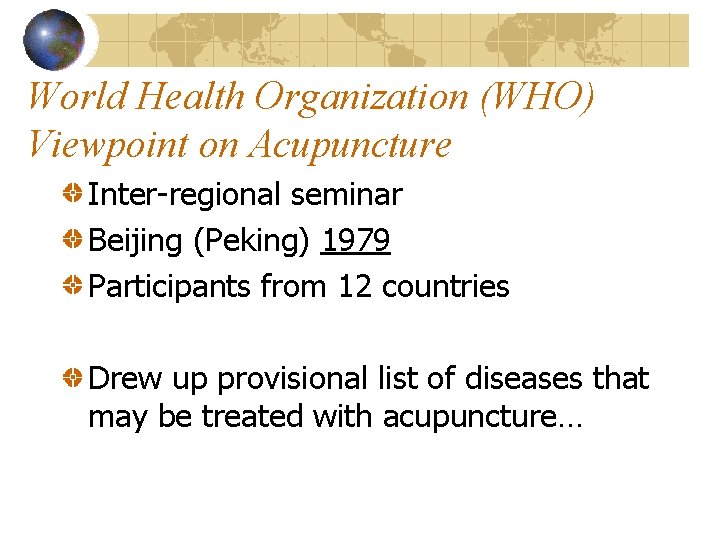 World Health Organization (WHO) Viewpoint on Acupuncture

Inter-regional seminar

Beijing (Peking) 1979

Participants from 12 countries

Drew up provisional list of diseases that may be treated with acupuncture…